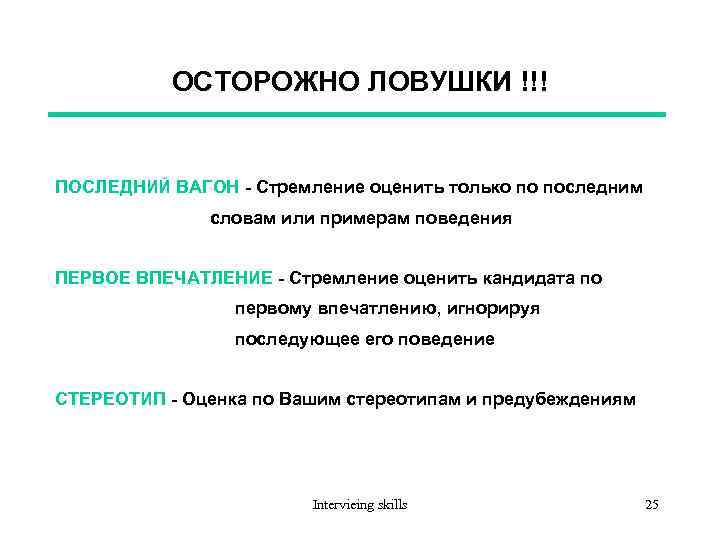 ОСТОРОЖНО ЛОВУШКИ !!!

ПОСЛЕДНИЙ ВАГОН - Стремление оценить только по последним словам или примерам поведения

ПЕРВОЕ ВПЕЧАТЛЕНИЕ - Стремление оценить кандидата по первому впечатлению, игнорируя последующее его поведение

СТЕРЕОТИП - Оценка по Вашим стереотипам и предубеждениям

Intervieing skills

25